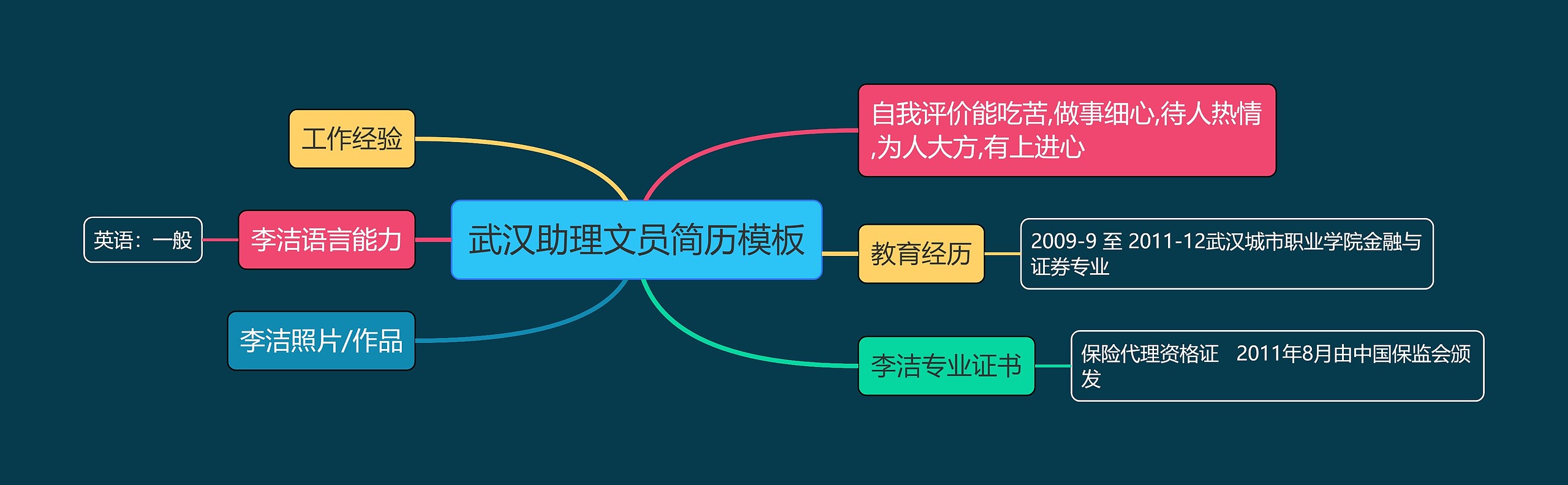 武汉助理文员简历模板

工作经验

李洁语言能力

英语：一般

李洁照片/作品

自我评价能吃苦,做事细心,待人热情,为人大方,有上进心

教育经历

2009-9 至 2011-12武汉城市职业学院金融与证券专业

李洁专业证书

保险代理资格证　2011年8月由中国保监会颁发